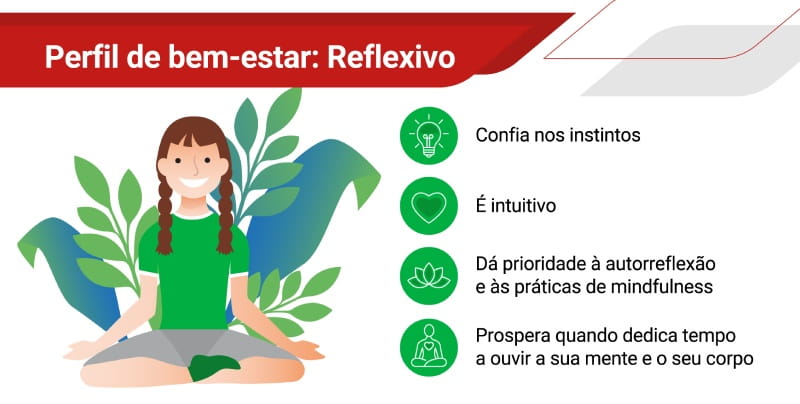 Perfil de bem-estar: Reflexivo

Confia nos instintos

É intuitivo

Dá prioridade à autorreflexão e às práticas de mindfulness

Prospera quando dedica tempo a ouvir a sua mente e o seu corpo